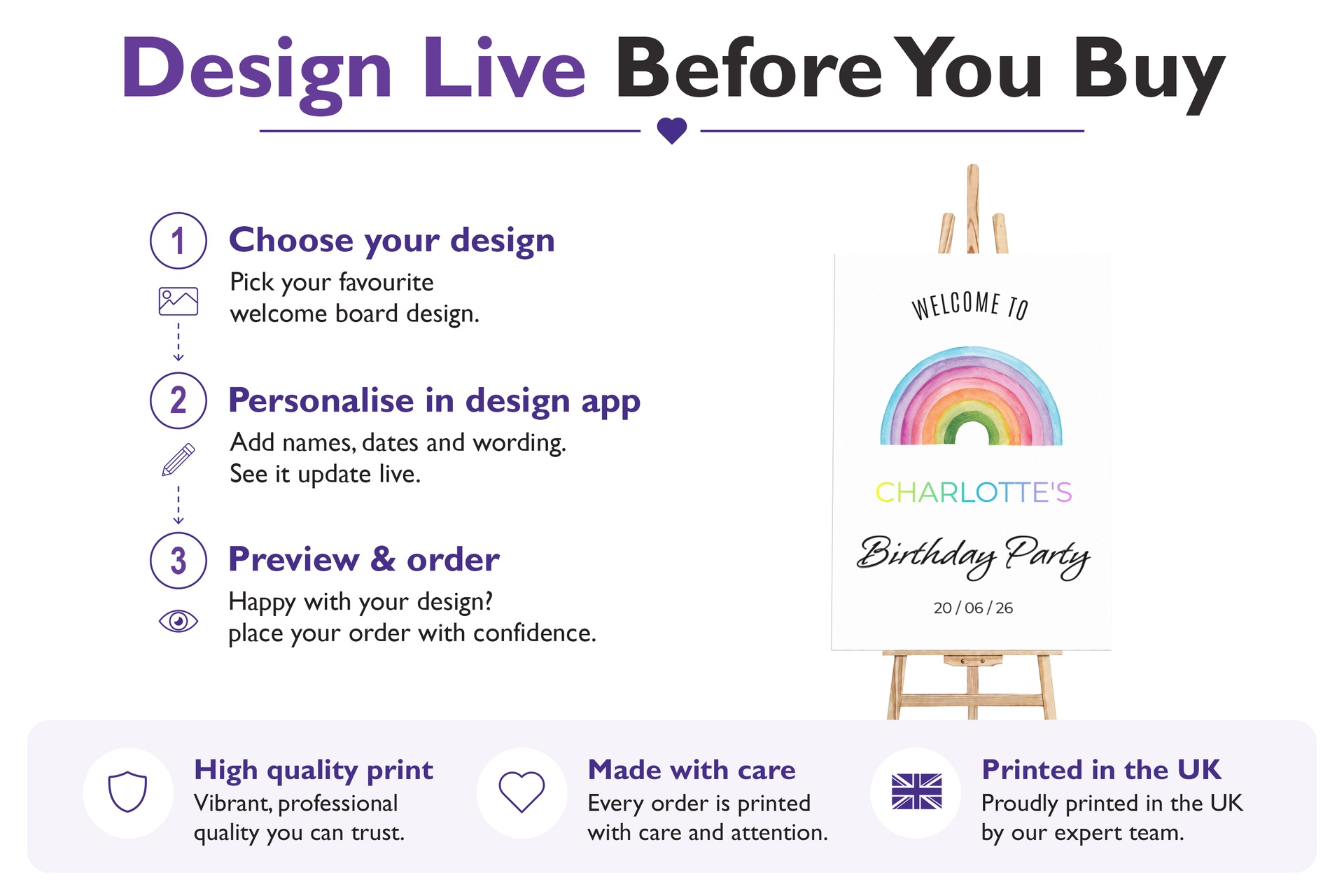 Design Live Before You Buy

1 Choose your design
Pick your favourite welcome board design.

2 Personalise in design app
Add names, dates and wording. See it update live.

3 Preview & order
Happy with your design? place your order with confidence.

WELCOME TO

CHARLOTTE'S

Birthday Party

20 / 06 / 26

High quality print
Vibrant, professional quality you can trust.

Made with care
Every order is printed with care and attention.

Printed in the UK
Proudly printed in the UK by our expert team.